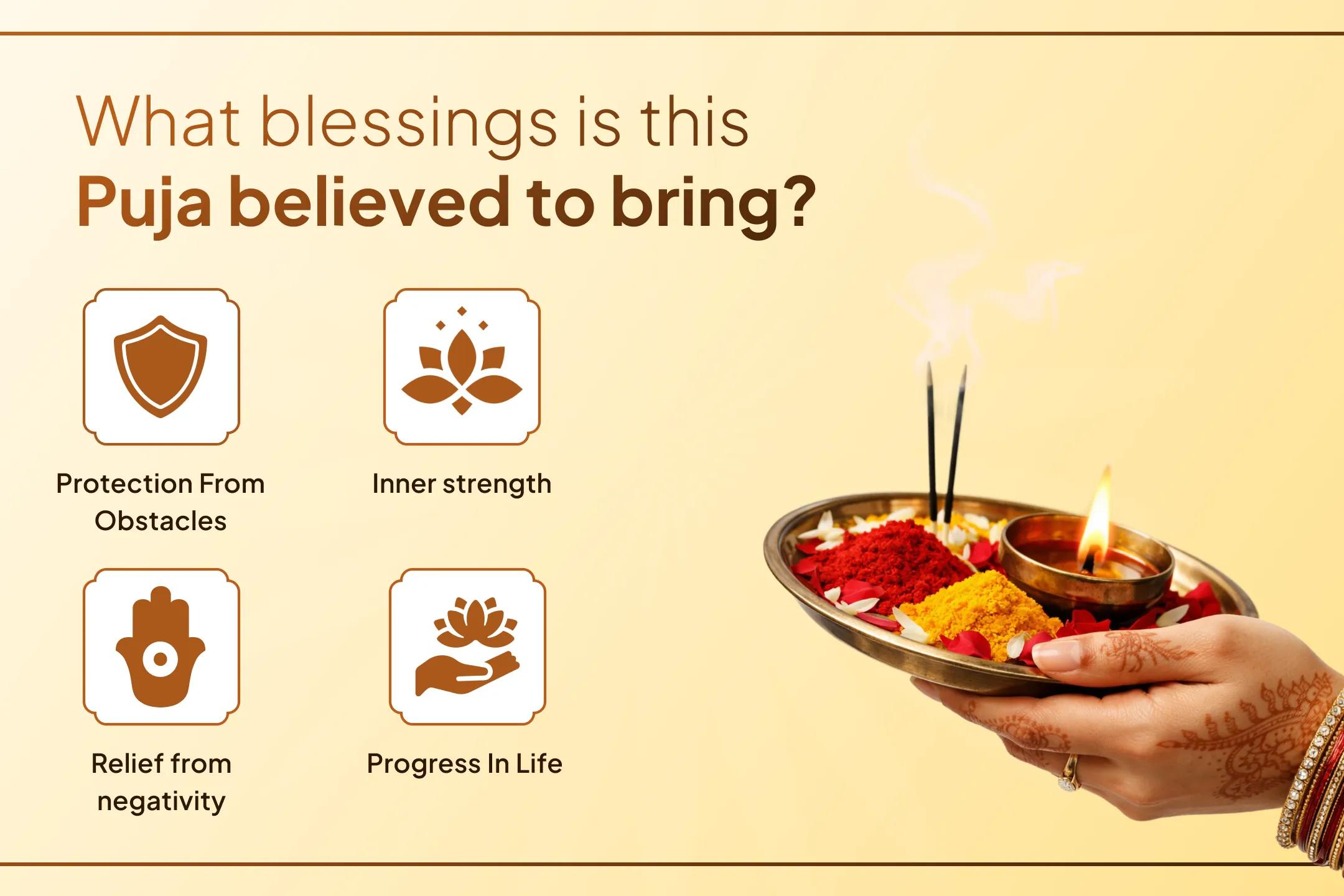 What blessings is this
Puja believed to bring?

Protection From Obstacles

Inner strength

Relief from negativity

Progress In Life